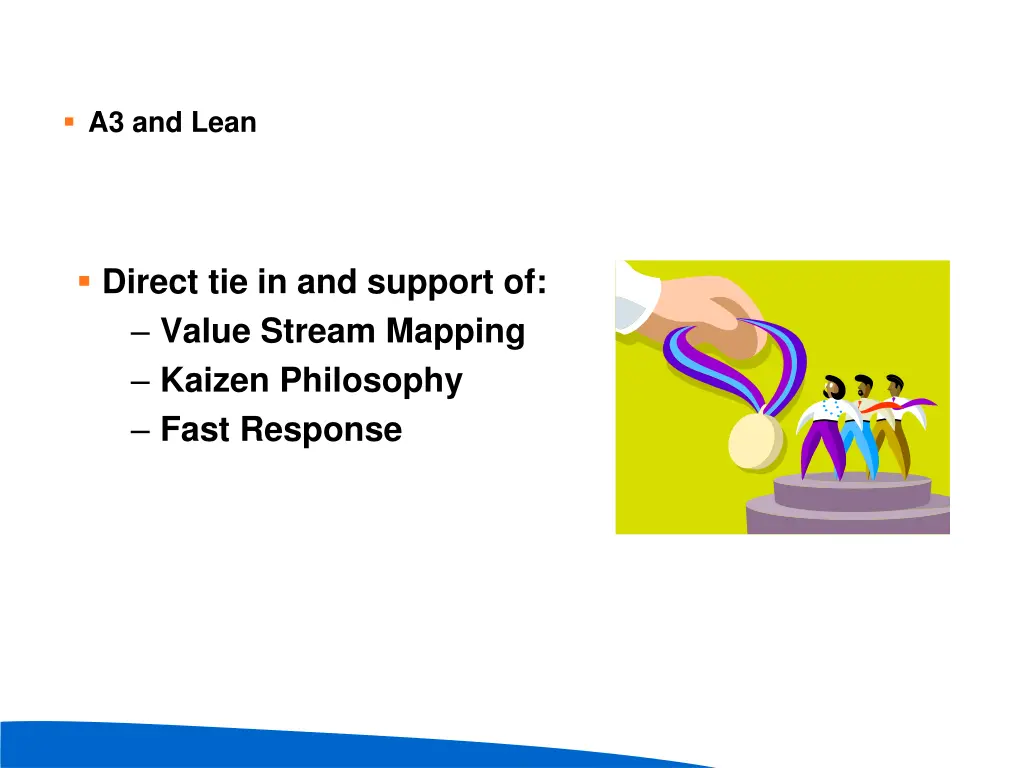 ▪ A3 and Lean

▪ Direct tie in and support of:
– Value Stream Mapping
– Kaizen Philosophy
– Fast Response